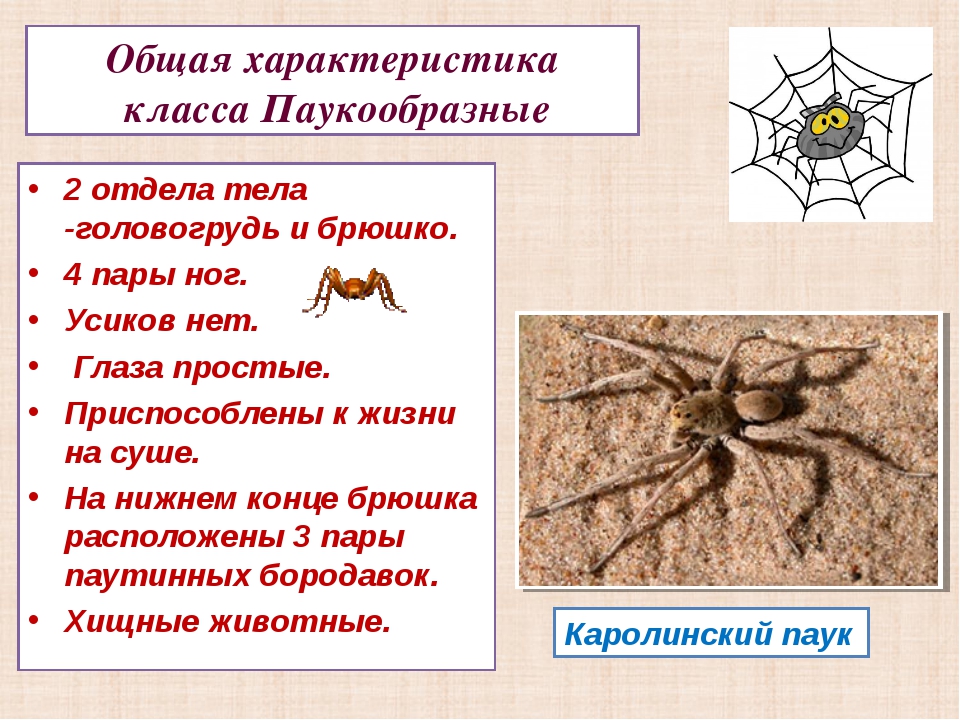 Общая характеристика класса Паукообразные

• 2 отдела тела -головогрудь и брюшко.
• 4 пары ног.
• Усиков нет.
• Глаза простые.
• Приспособлены к жизни на суше.
• На нижнем конце брюшка расположены 3 пары паутинных бородавок.
• Хищные животные.

Каролинский паук